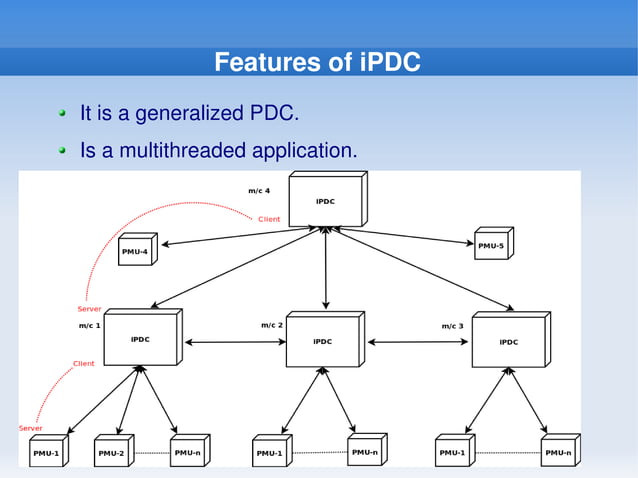 Features of iPDC

• It is a generalized PDC.

• Is a multithreaded application.

m/c 4
iPDC
Client
PMU-4
PMU-5
Server
m/c 1
iPDC
m/c 2
iPDC
m/c 3
iPDC
Client
Server
PMU-1
PMU-2
PMU-n
PMU-1
PMU-n
PMU-1
PMU-n